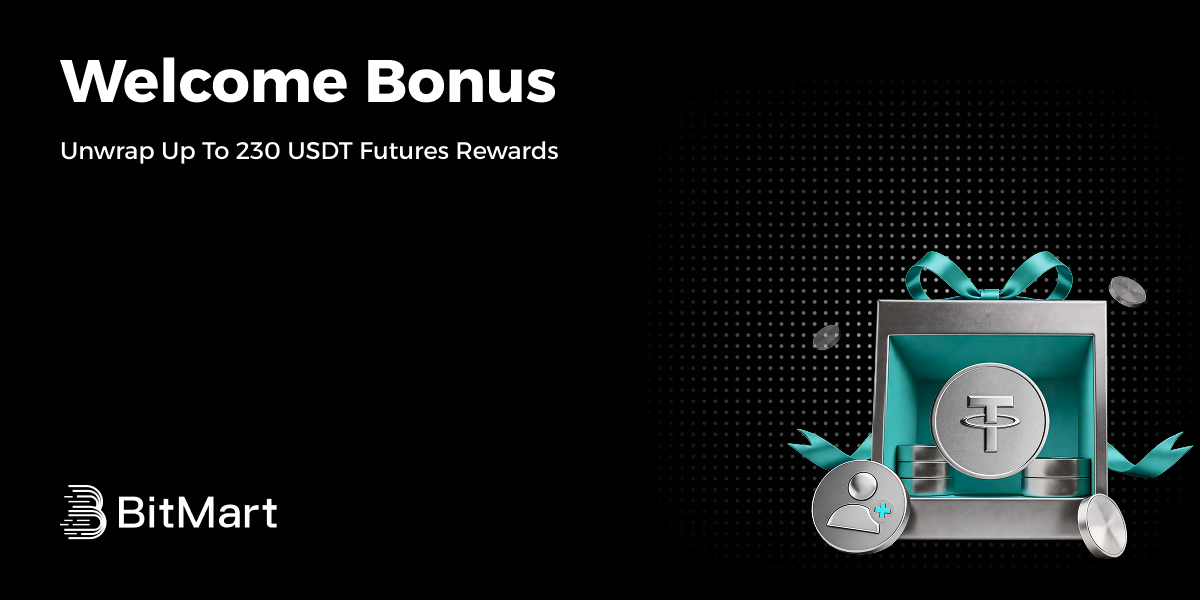 Welcome Bonus

Unwrap Up To 230 USDT Futures Rewards

BitMart